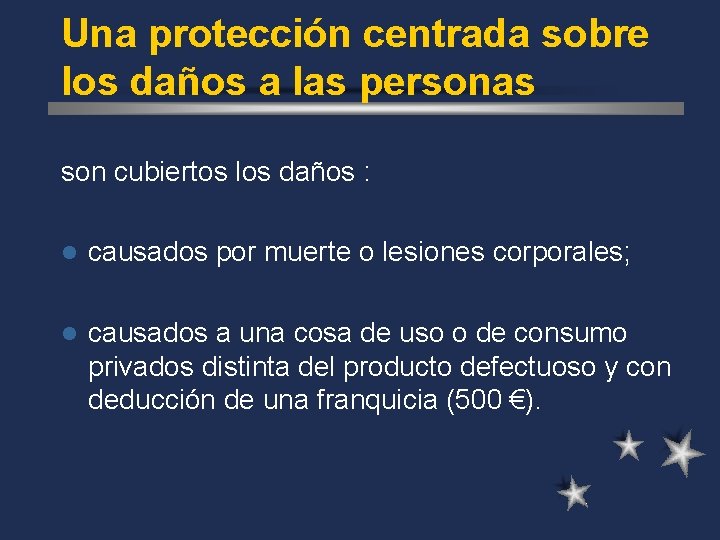 Una protección centrada sobre los daños a las personas

son cubiertos los daños :

- causados por muerte o lesiones corporales;

- causados a una cosa de uso o de consumo privados distinta del producto defectuoso y con deducción de una franquicia (500 €).